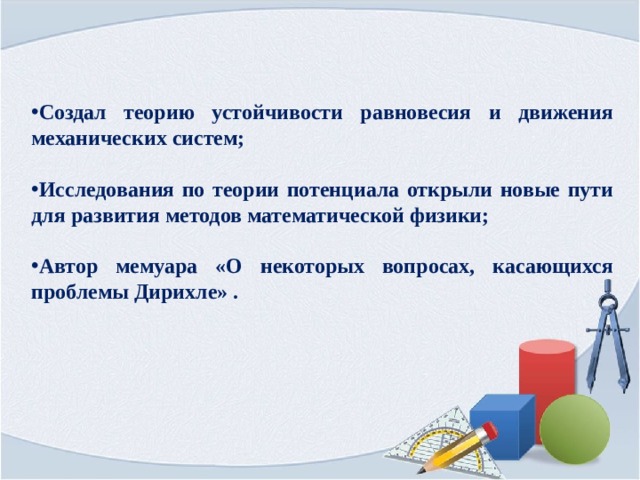 •Создал теорию устойчивости равновесия и движения механических систем;

•Исследования по теории потенциала открыли новые пути для развития методов математической физики;

•Автор мемуара «О некоторых вопросах, касающихся проблемы Дирихле» .